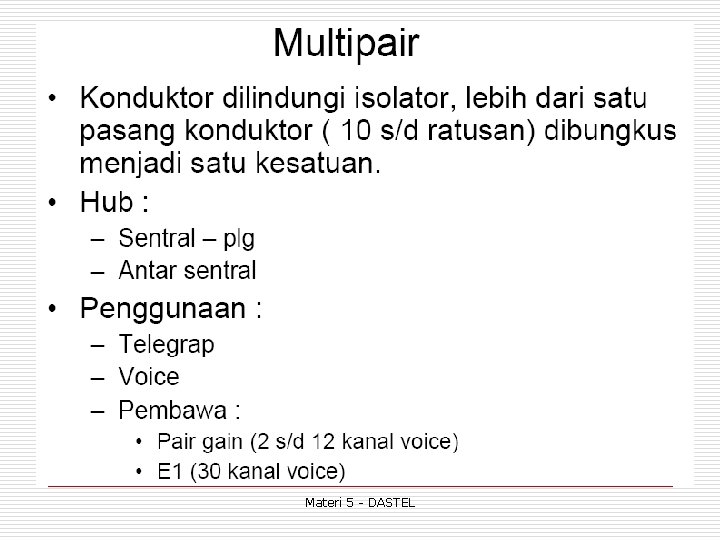 Multipair

• Konduktor dilindungi isolator, lebih dari satu pasang konduktor ( 10 s/d ratusan) dibungkus menjadi satu kesatuan.
• Hub :
– Sentral – plg
– Antar sentral
• Penggunaan :
– Telegrap
– Voice
– Pembawa :
• Pair gain (2 s/d 12 kanal voice)
• E1 (30 kanal voice)

Materi 5 - DASTEL